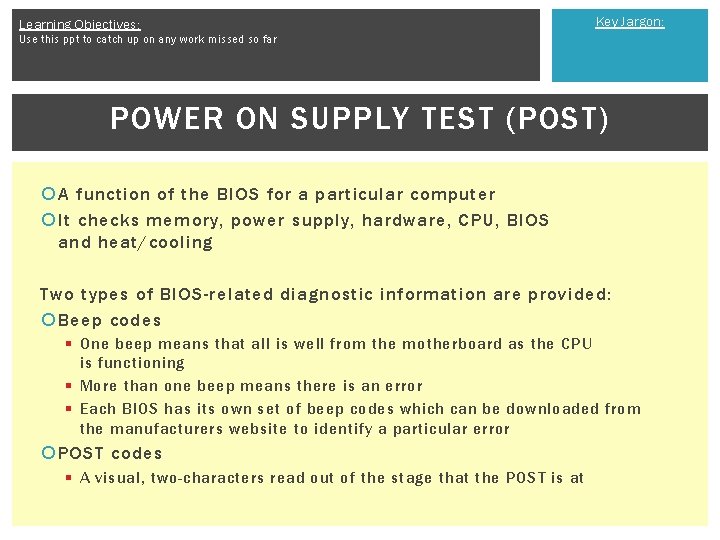 Learning Objectives:
Use this ppt to catch up on any work missed so far

Key Jargon:

POWER ON SUPPLY TEST (POST)

A function of the BIOS for a particular computer
It checks memory, power supply, hardware, CPU, BIOS and heat/cooling

Two types of BIOS-related diagnostic information are provided:
Beep codes
One beep means that all is well from the motherboard as the CPU is functioning
More than one beep means there is an error
Each BIOS has its own set of beep codes which can be downloaded from the manufacturers website to identify a particular error
POST codes
A visual, two-characters read out of the stage that the POST is at